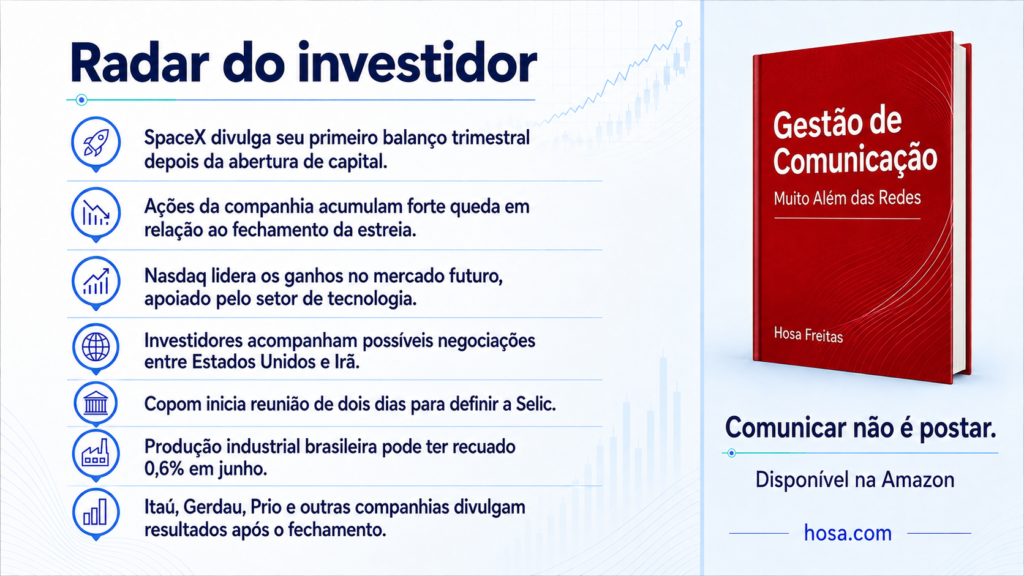 Radar do investidor

SpaceX divulga seu primeiro balanço trimestral depois da abertura de capital.

Ações da companhia acumulam forte queda em relação ao fechamento da estreia.

Nasdaq lidera os ganhos no mercado futuro, apoiado pelo setor de tecnologia.

Investidores acompanham possíveis negociações entre Estados Unidos e Irã.

Copom inicia reunião de dois dias para definir a Selic.

Produção industrial brasileira pode ter recuado 0,6% em junho.

Itaú, Gerdau, Prio e outras companhias divulgam resultados após o fechamento.

Gestão de Comunicação
Muito Além das Redes
Hosa Freitas

Comunicar não é postar.

Disponível na Amazon

hosa.com